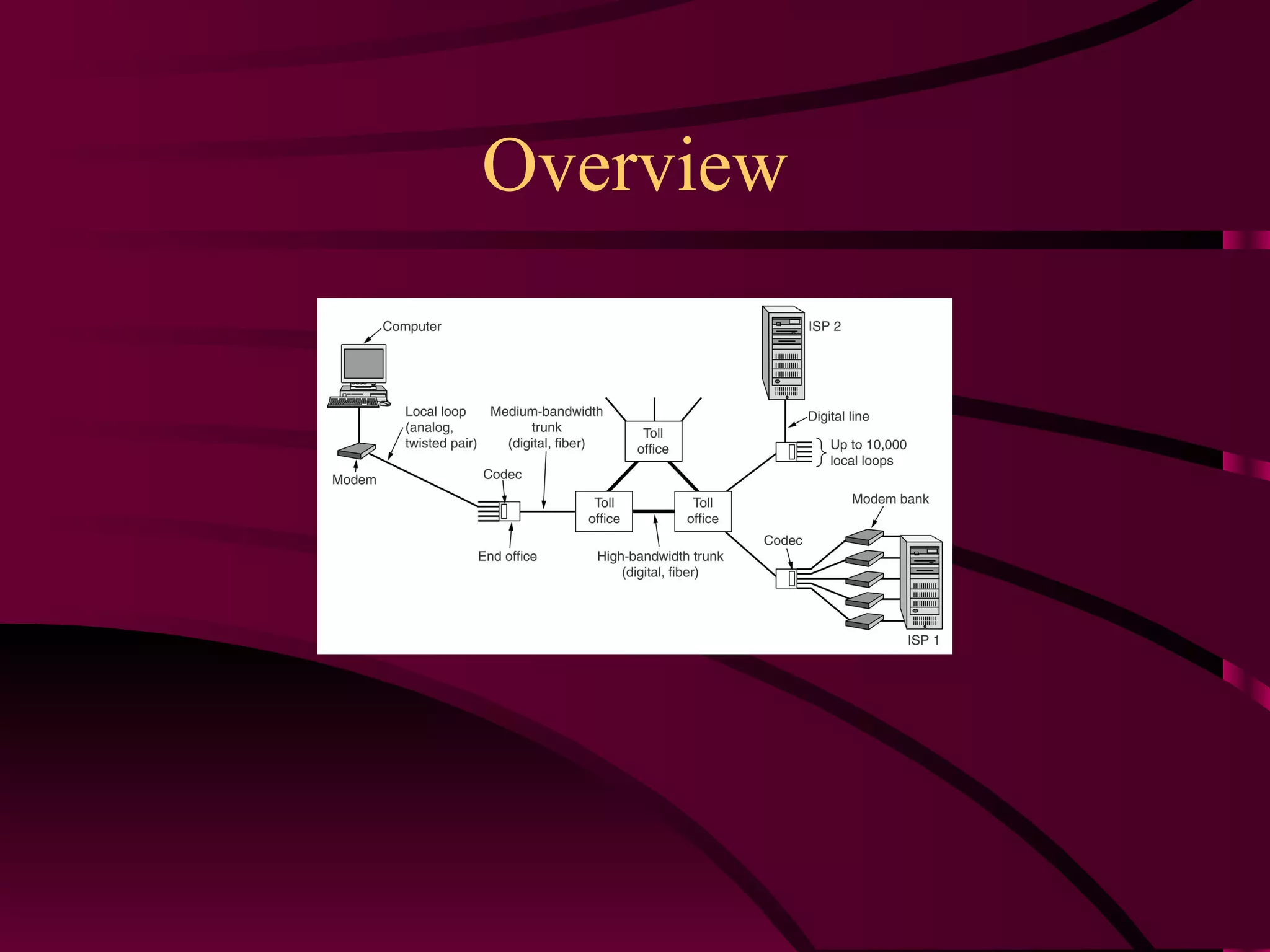 Overview

Computer

ISP 2

Local loop (analog, twisted pair)

Medium-bandwidth trunk (digital, fiber)

Toll office

Digital line

Up to 10,000 local loops

Modem

Codec

Toll office

Toll office

Modem bank

End office

High-bandwidth trunk (digital, fiber)

Codec

ISP 1